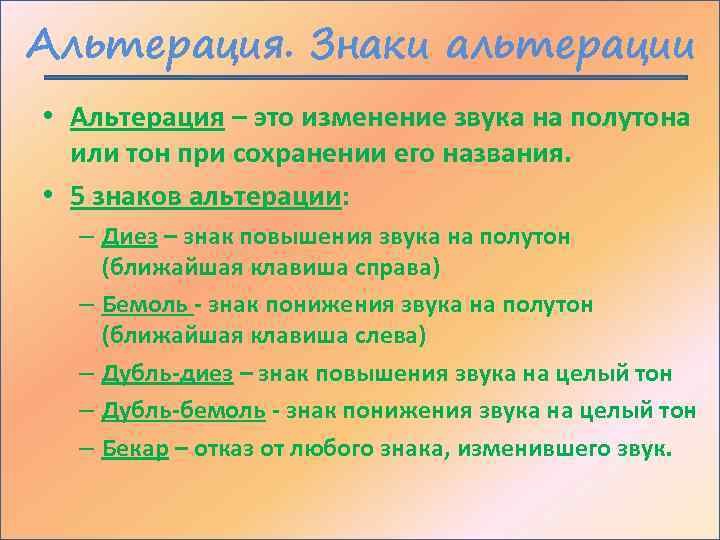 Альтерация. Знаки альтерации

• Альтерация – это изменение звука на полутона или тон при сохранении его названия.

• 5 знаков альтерации:

– Диез – знак повышения звука на полутон (ближайшая клавиша справа)

– Бемоль - знак понижения звука на полутон (ближайшая клавиша слева)

– Дубль-диез – знак повышения звука на целый тон

– Дубль-бемоль - знак понижения звука на целый тон

– Бекар – отказ от любого знака, изменившего звук.